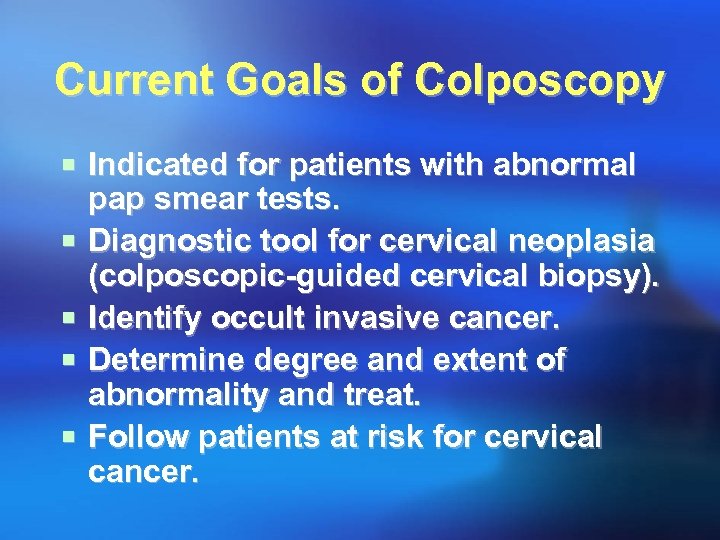 Current Goals of Colposcopy

- Indicated for patients with abnormal pap smear tests.
- Diagnostic tool for cervical neoplasia (colposcopic-guided cervical biopsy).
- Identify occult invasive cancer.
- Determine degree and extent of abnormality and treat.
- Follow patients at risk for cervical cancer.